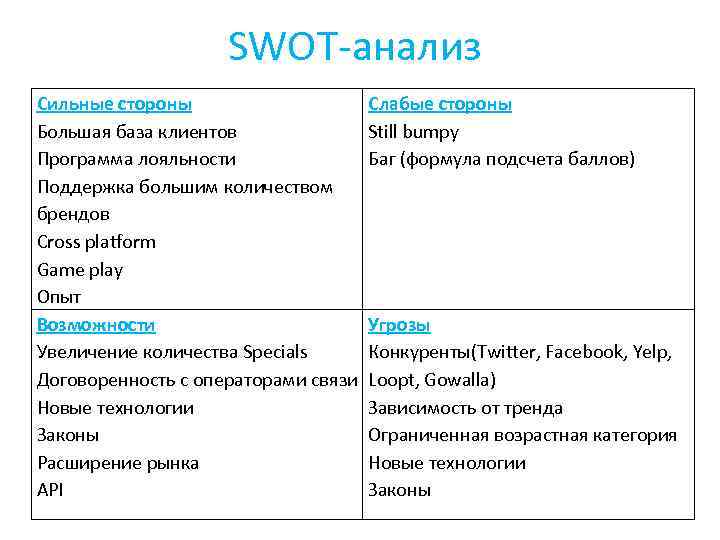 SWOT-анализ

| Сильные стороны<br>Большая база клиентов<br>Программа лояльности<br>Поддержка большим количеством брендов<br>Cross platform<br>Game play<br>Опыт | Слабые стороны<br>Still bumpy<br>Баг (формула подсчета баллов) |
|---|---|
| Возможности<br>Увеличение количества Specials<br>Договоренность с операторами связи<br>Новые технологии<br>Законы<br>Расширение рынка<br>API | Угрозы<br>Конкуренты(Twitter, Facebook, Yelp, Loopt, Gowalla)<br>Зависимость от тренда<br>Ограниченная возрастная категория<br>Новые технологии<br>Законы |